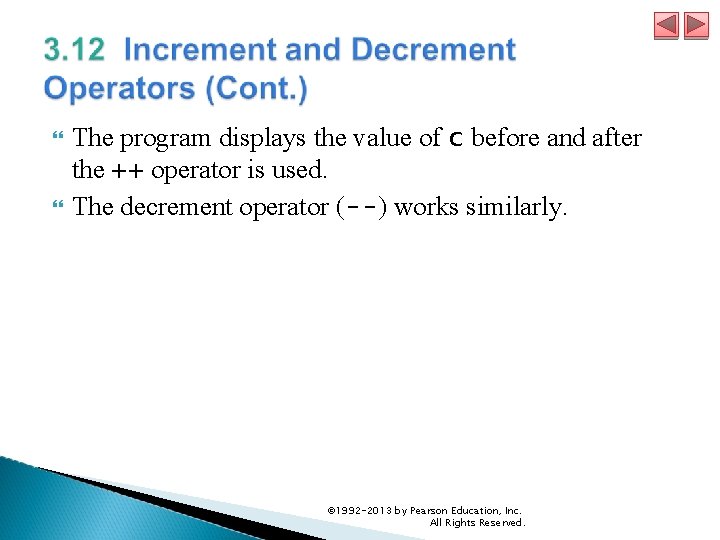 3.12 Increment and Decrement Operators (Cont.)

The program displays the value of c before and after the ++ operator is used.

The decrement operator (--) works similarly.

©1992-2013 by Pearson Education, Inc. All Rights Reserved.